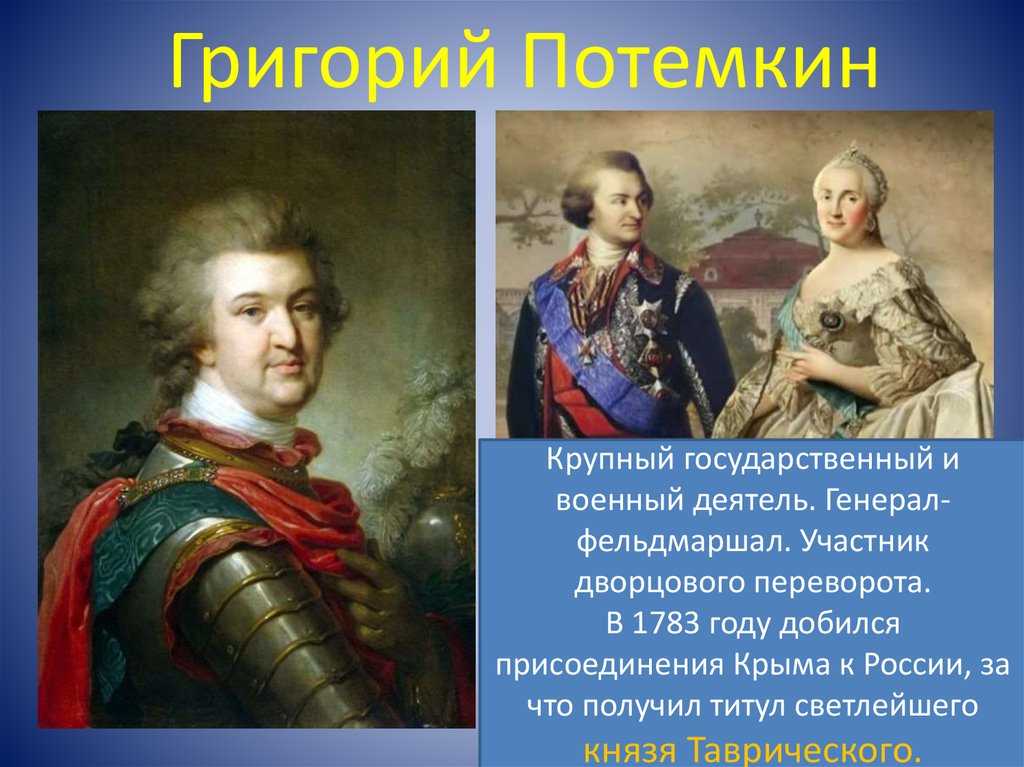 Григорий Потемкин

Крупный государственный и военный деятель. Генерал-фельдмаршал. Участник дворцового переворота.
В 1783 году добился присоединения Крыма к России, за что получил титул светлейшего князя Таврического.